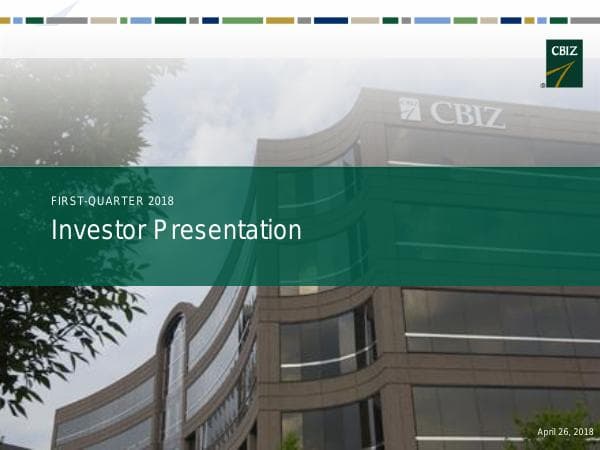 CBIZ

CBIZ

FIRST-QUARTER 2018

Investor Presentation

April 26, 2018